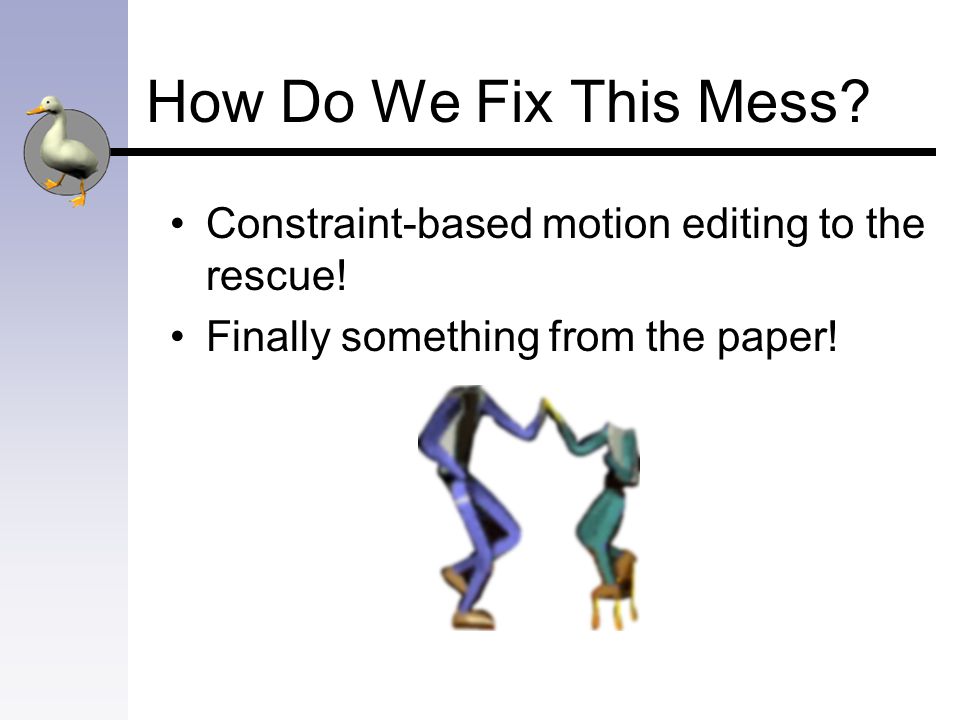 How Do We Fix This Mess?

• Constraint-based motion editing to the rescue!

• Finally something from the paper!